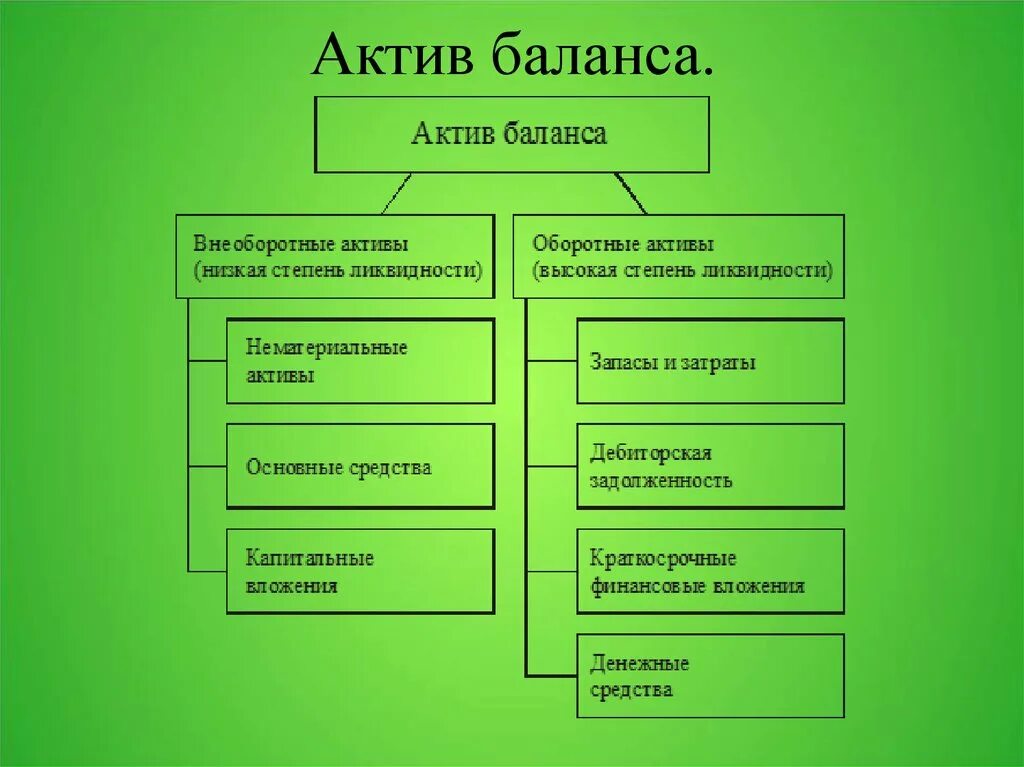 Актив баланса.

Актив баланса

Внеоборотные активы (низкая степень ликвидности)

Нематериальные активы

Основные средства

Капитальные вложения

Оборотные активы (высокая степень ликвидности)

Запасы и затраты

Дебиторская задолженность

Краткосрочные финансовые вложения

Денежные средства